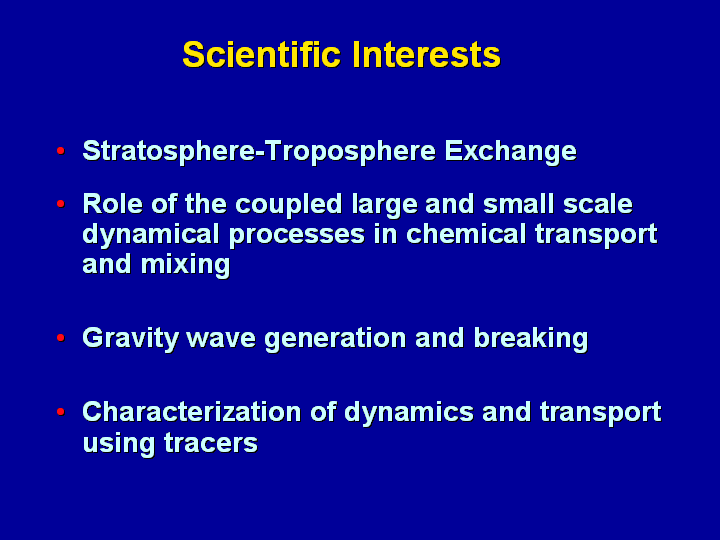 Scientific Interests

• Stratosphere-Troposphere Exchange

• Role of the coupled large and small scale dynamical processes in chemical transport and mixing

• Gravity wave generation and breaking

• Characterization of dynamics and transport using tracers